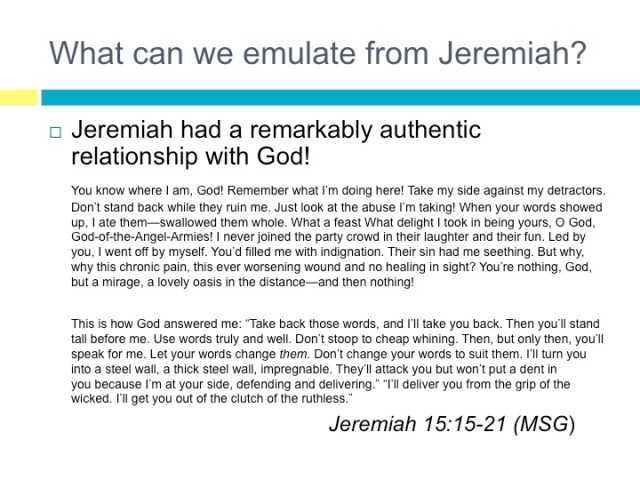 What can we emulate from Jeremiah?

□ Jeremiah had a remarkably authentic relationship with God!

You know where I am, God! Remember what I'm doing here! Take my side against my detractors. Don't stand back while they ruin me. Just look at the abuse I'm taking! When your words showed up, I ate them—swallowed them whole. What a feast What delight I took in being yours, O God, God-of-the-Angel-Armies! I never joined the party crowd in their laughter and their fun. Led by you, I went off by myself. You'd filled me with indignation. Their sin had me seething. But why, why this chronic pain, this ever worsening wound and no healing in sight? You're nothing, God, but a mirage, a lovely oasis in the distance—and then nothing!

This is how God answered me: "Take back those words, and I'll take you back. Then you'll stand tall before me. Use words truly and well. Don't stoop to cheap whining. Then, but only then, you'll speak for me. Let your words change them. Don't change your words to suit them. I'll turn you into a steel wall, a thick steel wall, impregnable. They'll attack you but won't put a dent in you because I'm at your side, defending and delivering." "I'll deliver you from the grip of the wicked. I'll get you out of the clutch of the ruthless."

Jeremiah 15:15-21 (MSG)